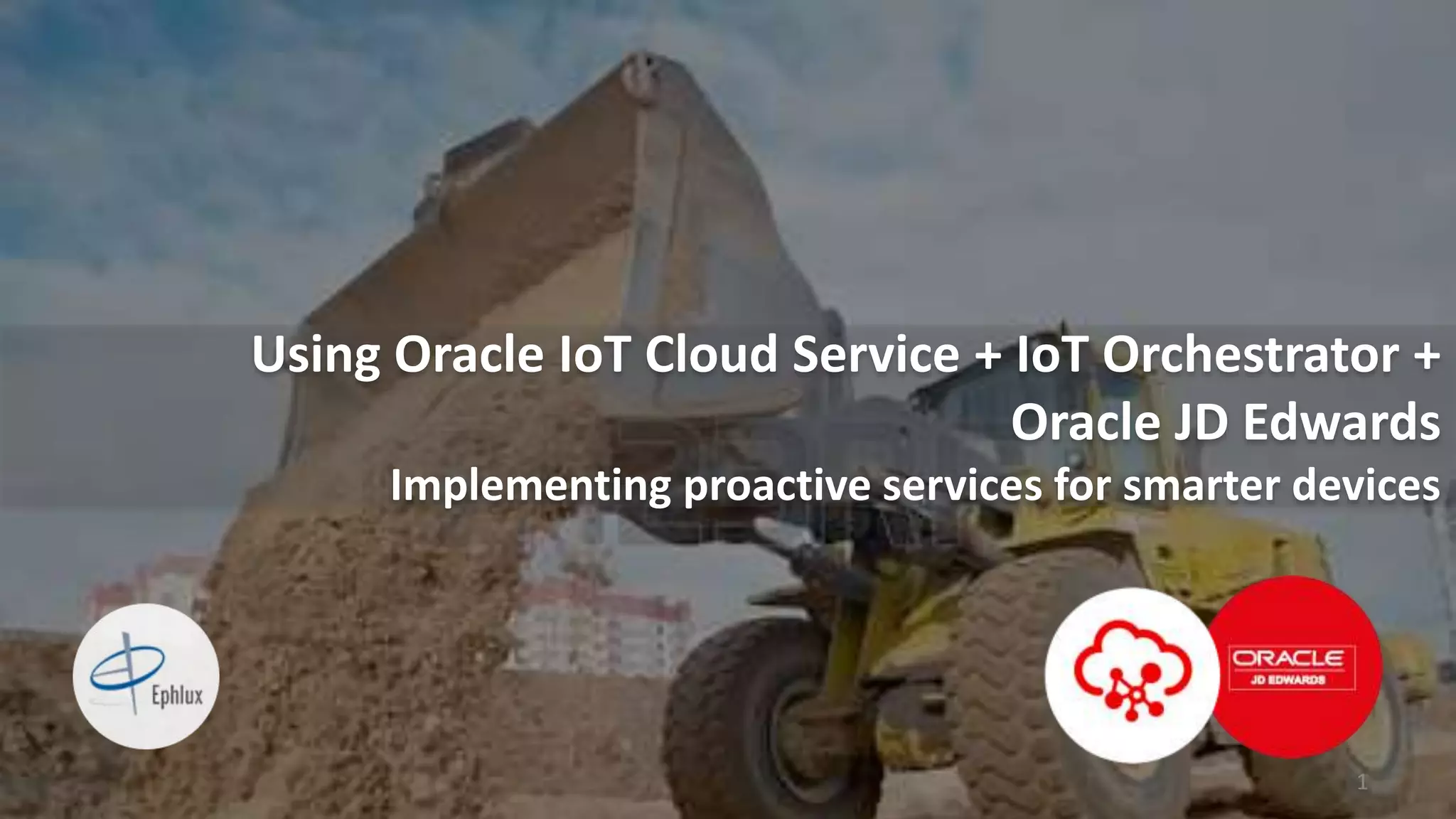 Using Oracle IoT Cloud Service + IoT Orchestrator + Oracle JD Edwards

Implementing proactive services for smarter devices

Ephlux

ORACLE
JD EDWARDS

1